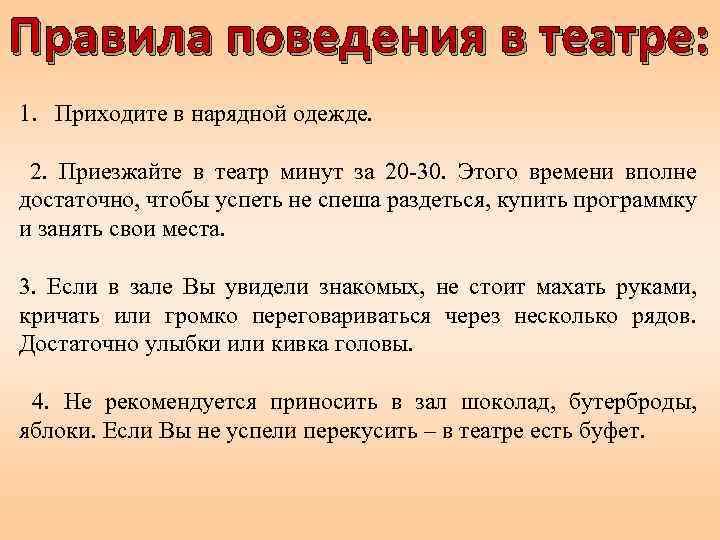 Правила поведения в театре:

1. Приходите в нарядной одежде.

2. Приезжайте в театр минут за 20-30. Этого времени вполне достаточно, чтобы успеть не спеша раздеться, купить программку и занять свои места.

3. Если в зале Вы увидели знакомых, не стоит махать руками, кричать или громко переговариваться через несколько рядов. Достаточно улыбки или кивка головы.

4. Не рекомендуется приносить в зал шоколад, бутерброды, яблоки. Если Вы не успели перекусить – в театре есть буфет.